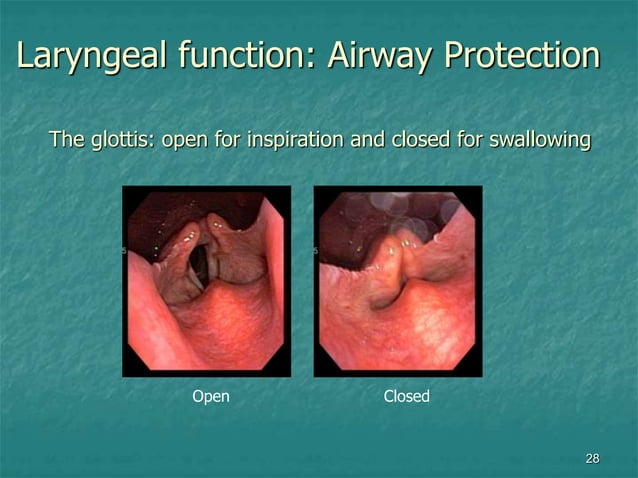 Laryngeal function: Airway Protection

The glottis: open for inspiration and closed for swallowing

Open

Closed

28